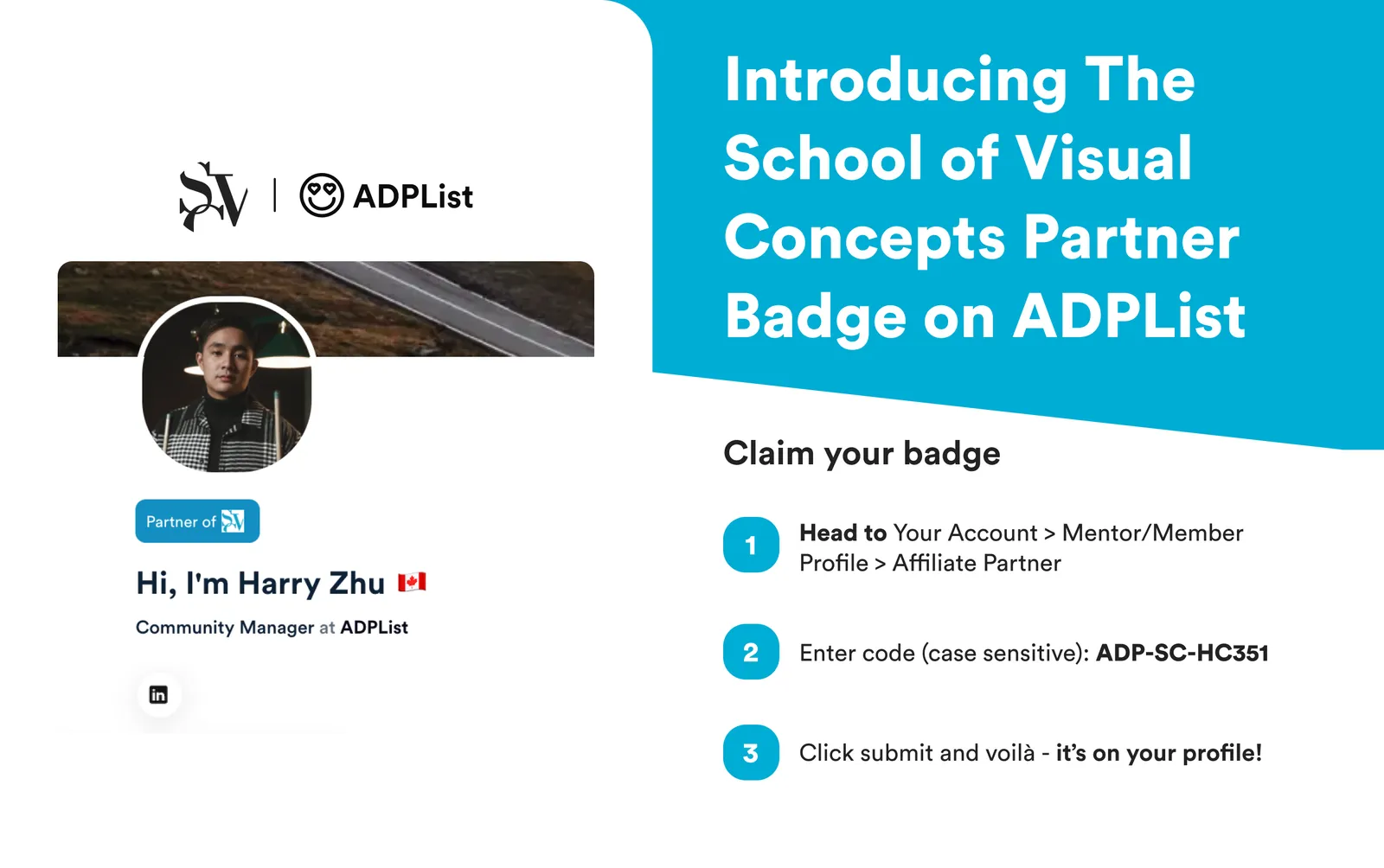 SV | ADPList

Partner of SV

Hi, I'm Harry Zhu

Community Manager at ADPList

in

Introducing The School of Visual Concepts Partner Badge on ADPList

Claim your badge

1 Head to Your Account > Mentor/Member Profile > Affiliate Partner

2 Enter code (case sensitive): ADP-SC-HC351

3 Click submit and voilà - it's on your profile!